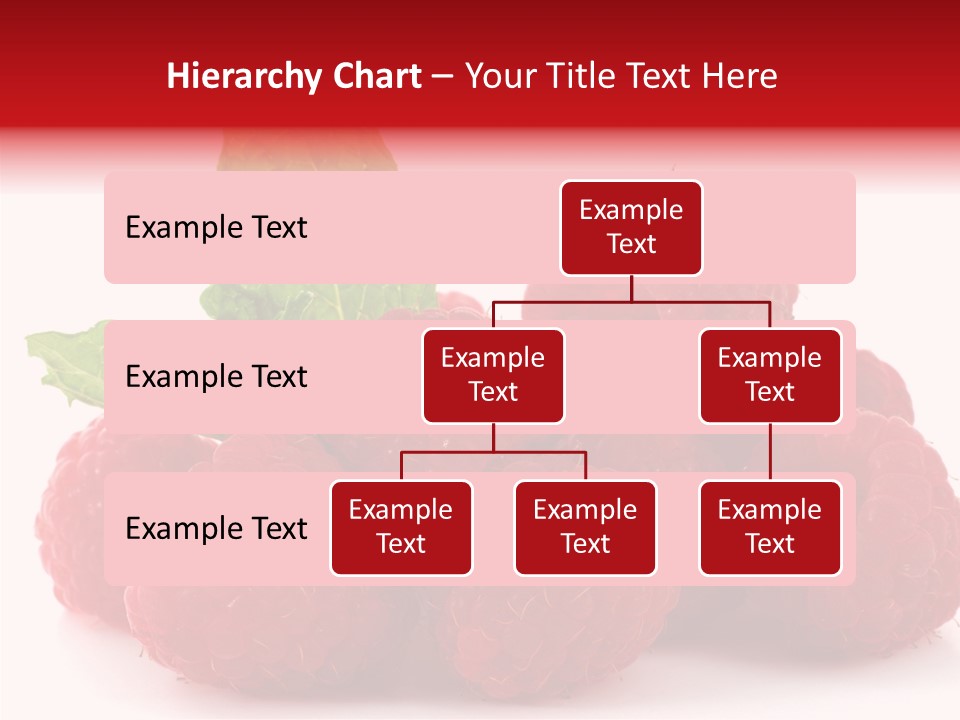 Hierarchy Chart – Your Title Text Here

Example Text

Example Text

Example Text

Example Text

Example Text

Example Text

Example Text

Example Text

Example Text